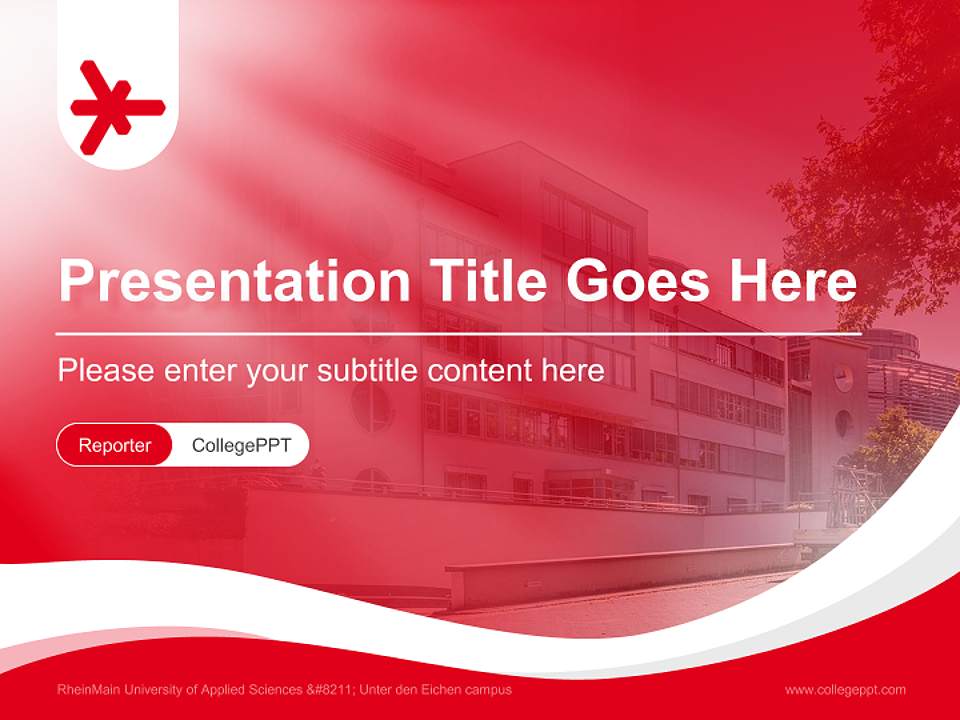 Presentation Title Goes Here

Please enter your subtitle content here

Reporter CollegePPT

RheinMain University of Applied Sciences &#8211; Unter den Eichen campus

www.collegeppt.com